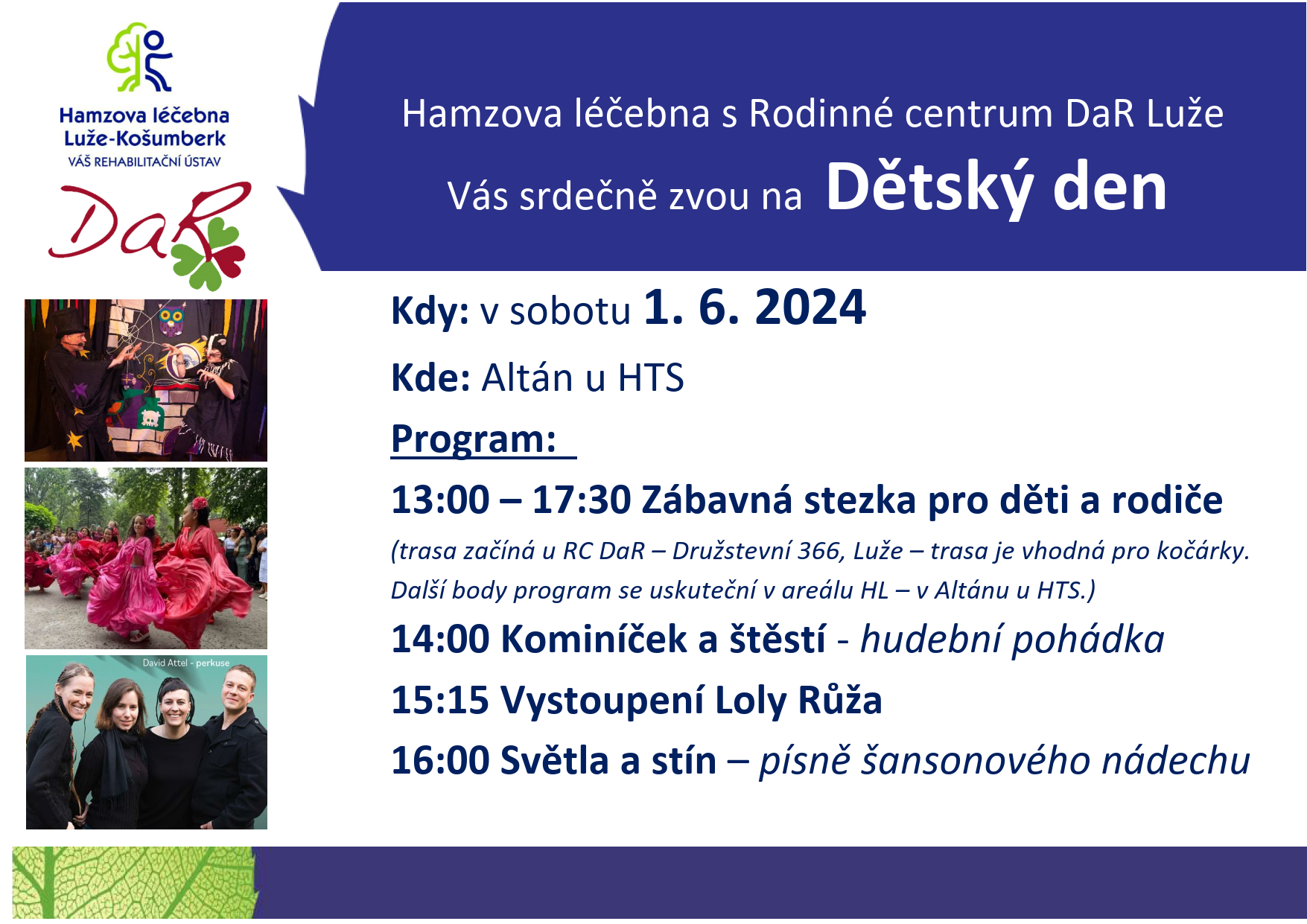 Hamzova léčebna Luže-Košumberk
VÁŠ REHABILITAČNÍ ÚSTAV

DaR

Hamzova léčebna s Rodinné centrum DaR Luže

Vás srdečně zvou na Dětský den

Kdy: v sobotu 1. 6. 2024

Kde: Altán u HTS

Program:

13:00 – 17:30 Zábavná stezka pro děti a rodiče

(trasa začíná u RC DaR – Družstevní 366, Luže – trasa je vhodná pro kočárky. Další body program se uskuteční v areálu HL – v Altánu u HTS.)

14:00 Kominíček a štěstí - hudební pohádka

15:15 Vystoupení Loly Růža

16:00 Světla a stín – písně šansonového nádechu

David Attel - perkuse